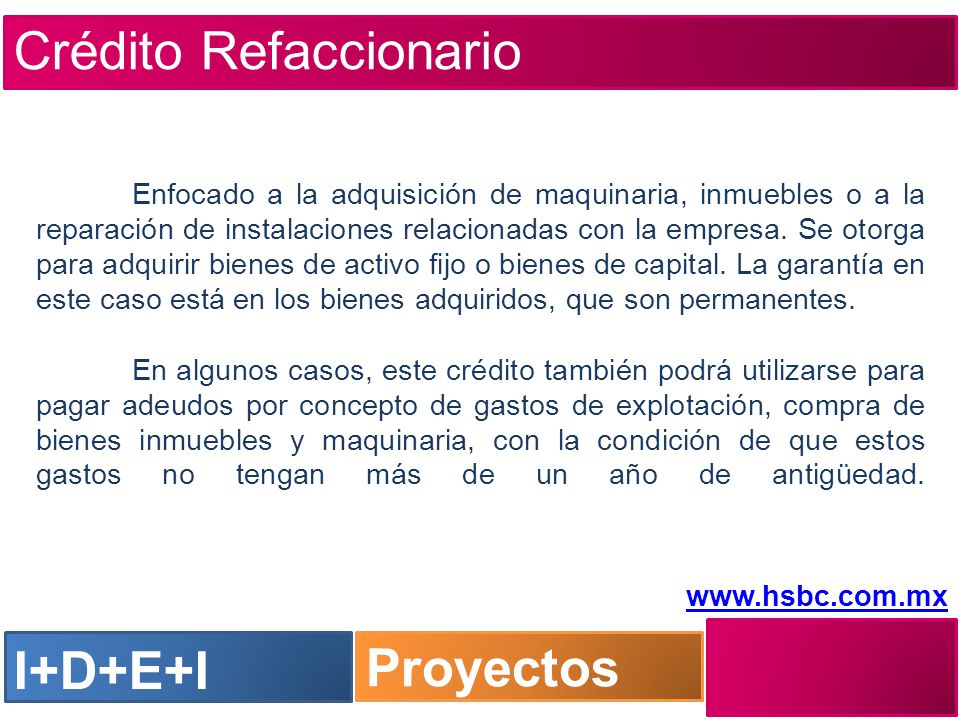 Crédito Refaccionario

Enfocado a la adquisición de maquinaria, inmuebles o a la reparación de instalaciones relacionadas con la empresa. Se otorga para adquirir bienes de activo fijo o bienes de capital. La garantía en este caso está en los bienes adquiridos, que son permanentes.

En algunos casos, este crédito también podrá utilizarse para pagar adeudos por concepto de gastos de explotación, compra de bienes inmuebles y maquinaria, con la condición de que estos gastos no tengan más de un año de antigüedad.

www.hsbc.com.mx

I+D+E+I

Proyectos